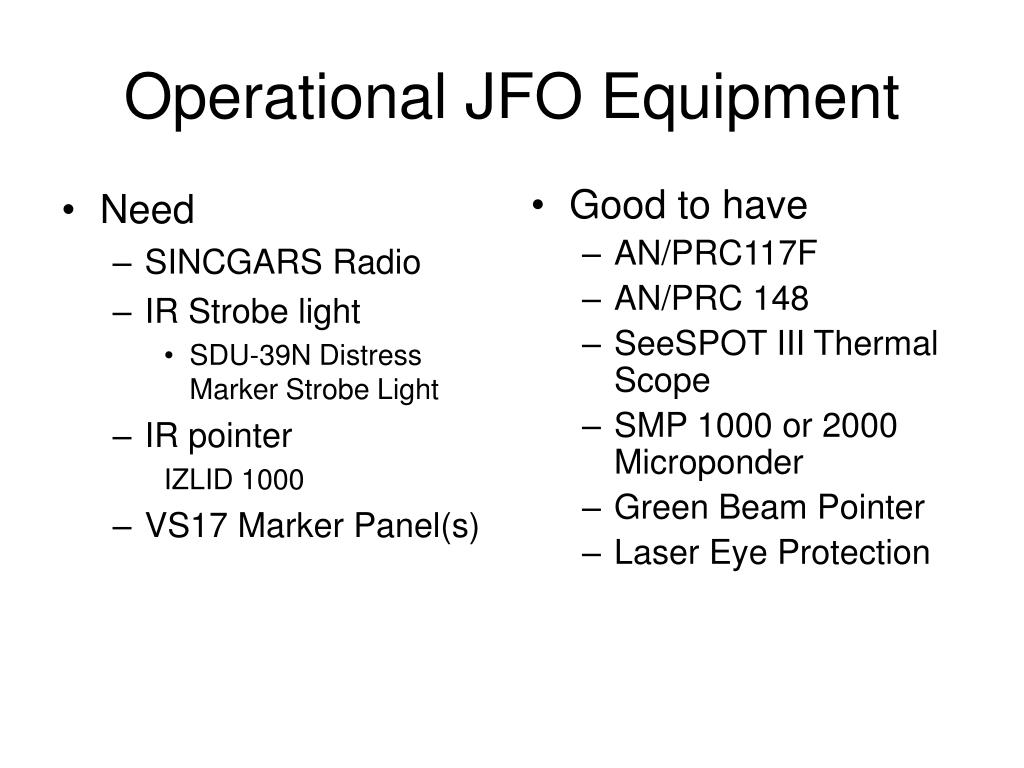 Operational JFO Equipment

• Need
– SINCGARS Radio
– IR Strobe light
• SDU-39N Distress Marker Strobe Light
– IR pointer
IZLID 1000
– VS17 Marker Panel(s)

• Good to have
– AN/PRC117F
– AN/PRC 148
– SeeSPOT III Thermal Scope
– SMP 1000 or 2000 Microponder
– Green Beam Pointer
– Laser Eye Protection